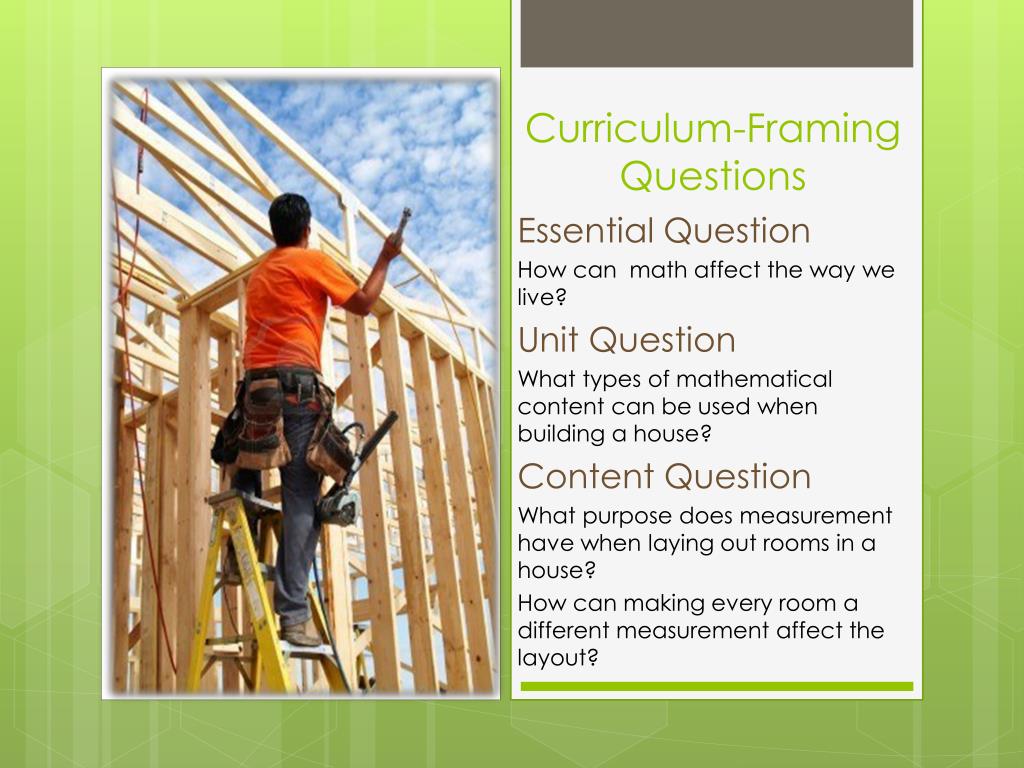 Curriculum-Framing Questions

Essential Question

How can  math affect the way we live?

Unit Question

What types of mathematical content can be used when building a house?

Content Question

What purpose does measurement have when laying out rooms in a house?

How can making every room a different measurement affect the layout?